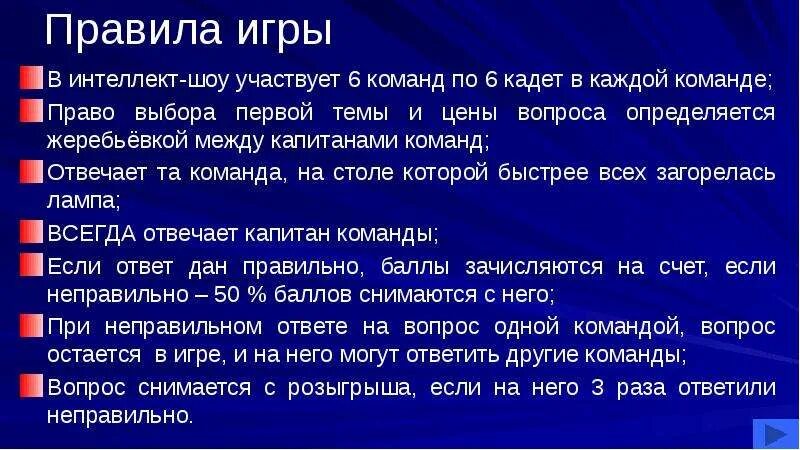 Правила игры

В интеллект-шоу участвует 6 команд по 6 кадет в каждой команде;

Право выбора первой темы и цены вопроса определяется жеребьёвкой между капитанами команд;

Отвечает та команда, на столе которой быстрее всех загорелась лампа;

ВСЕГДА отвечает капитан команды;

Если ответ дан правильно, баллы зачисляются на счет, если неправильно – 50 % баллов снимаются с него;

При неправильном ответе на вопрос одной командой, вопрос остается в игре, и на него могут ответить другие команды;

Вопрос снимается с розыгрыша, если на него 3 раза ответили неправильно.